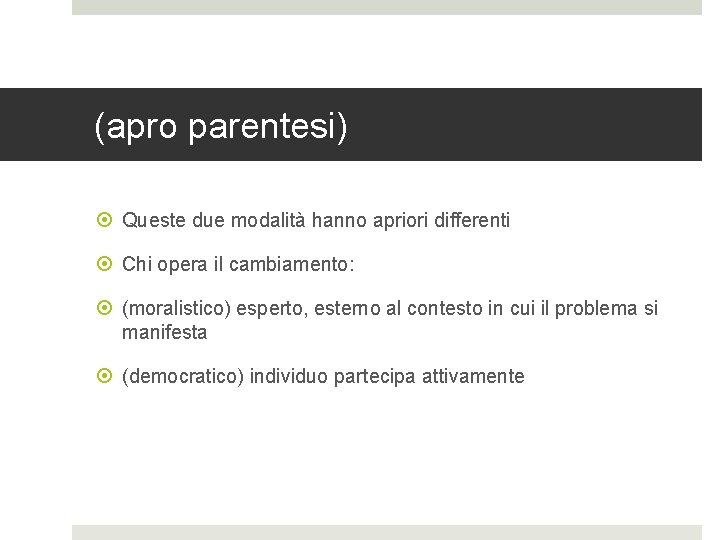 (apro parentesi)

Queste due modalità hanno apriori differenti

Chi opera il cambiamento:

(moralistico) esperto, esterno al contesto in cui il problema si manifesta

(democratico) individuo partecipa attivamente